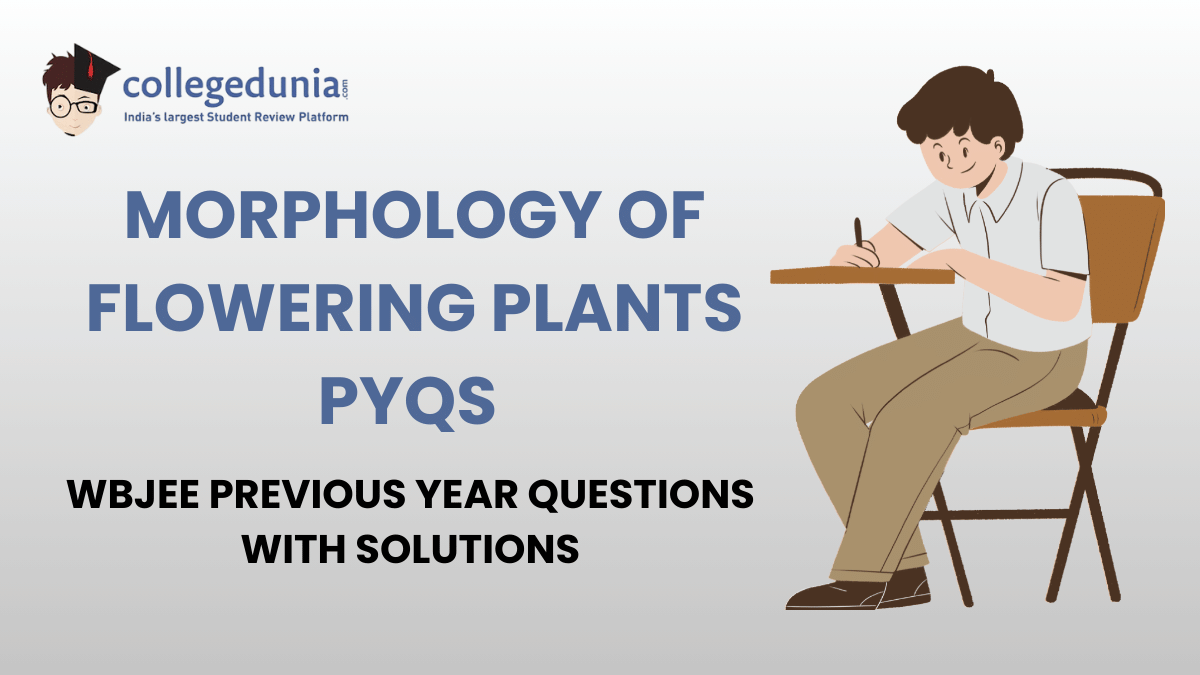 collegedunia.com
India's largest Student Review Platform

MORPHOLOGY OF FLOWERING PLANTS PYQS

WBJEE PREVIOUS YEAR QUESTIONS WITH SOLUTIONS